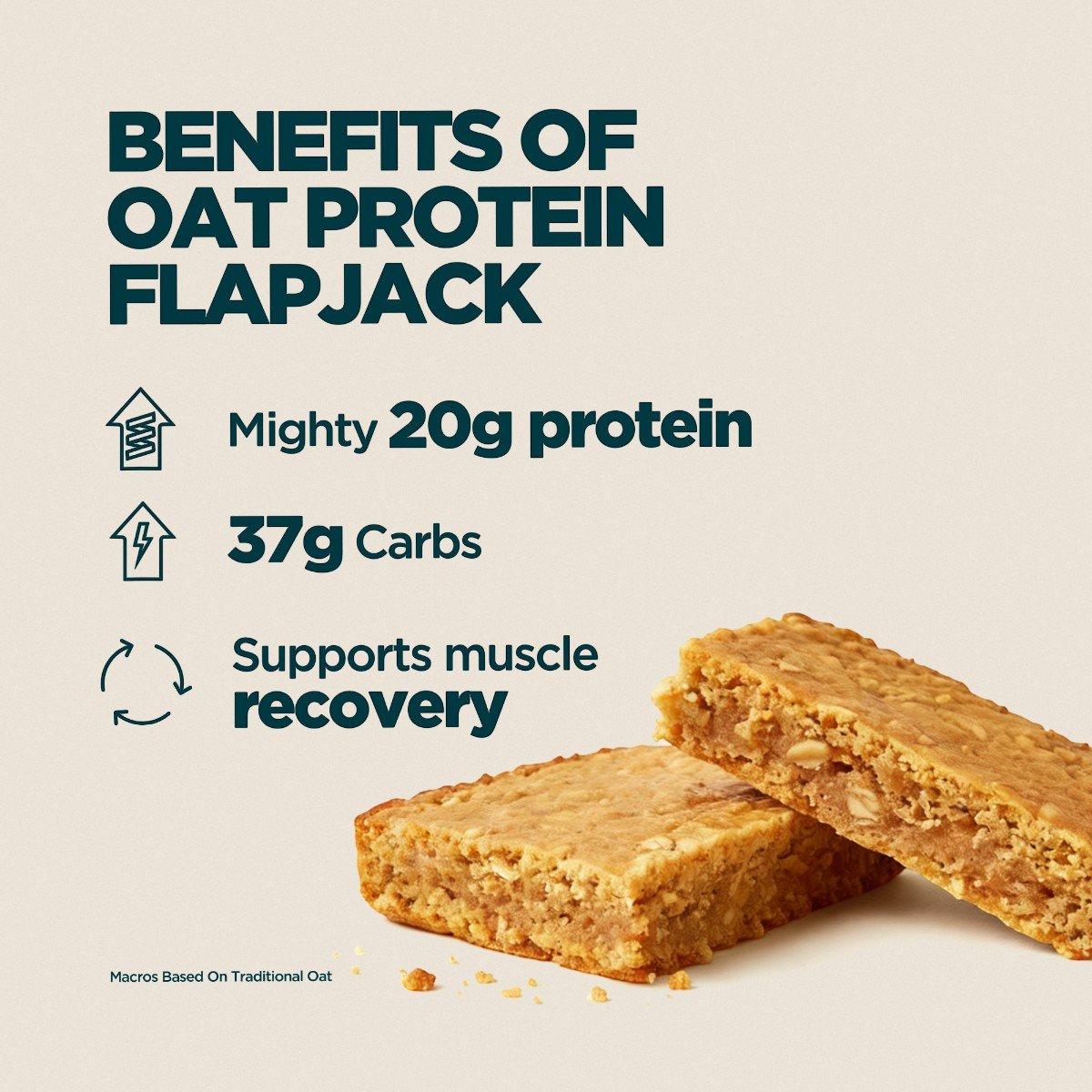 BENEFITS OF OAT PROTEIN FLAPJACK

Mighty 20g protein

37g Carbs

Supports muscle recovery

Macros Based On Traditional Oat